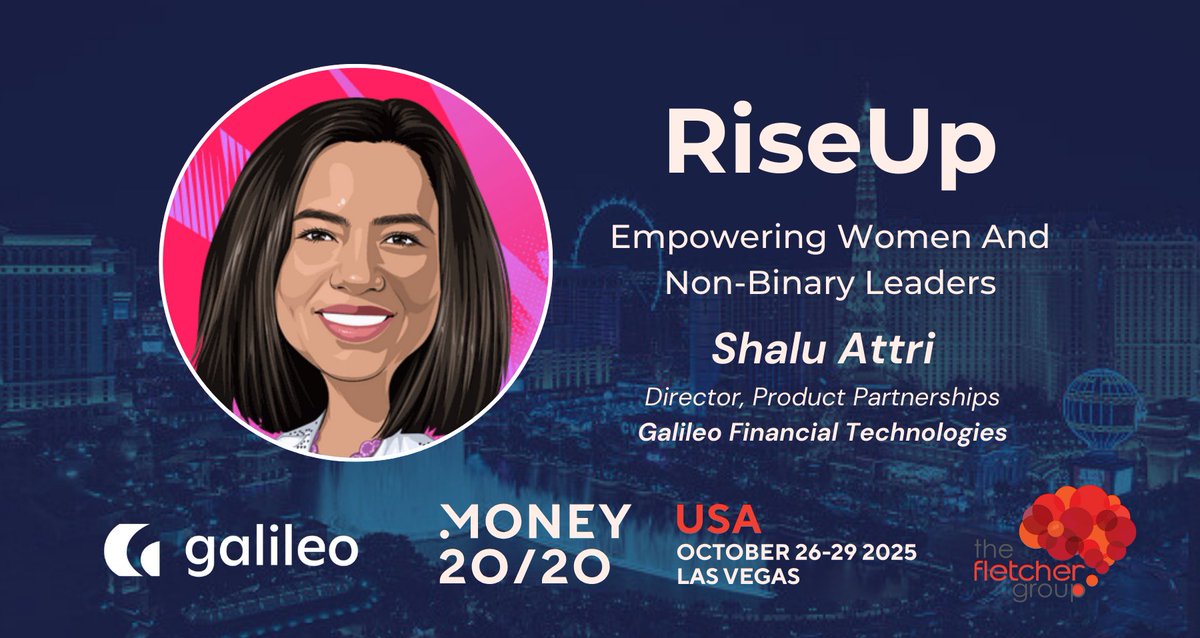 RiseUp

Empowering Women And Non-Binary Leaders

Shalu Attri

Director, Product Partnerships

Galileo Financial Technologies

galileo

MONEY 20/20

USA
OCTOBER 26-29 2025
LAS VEGAS

the fletcher group